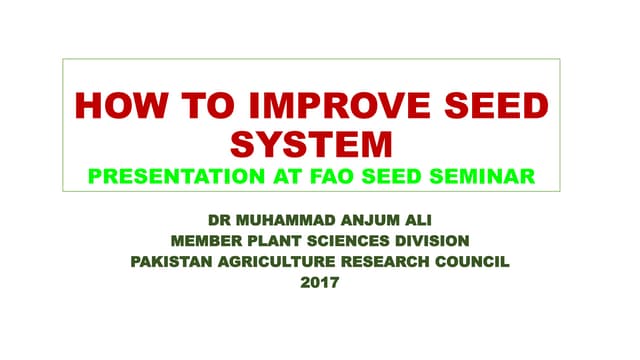 HOW TO IMPROVE SEED SYSTEM
PRESENTATION AT FAO SEED SEMINAR

DR MUHAMMAD ANJUM ALI
MEMBER PLANT SCIENCES DIVISION
PAKISTAN AGRICULTURE RESEARCH COUNCIL
2017